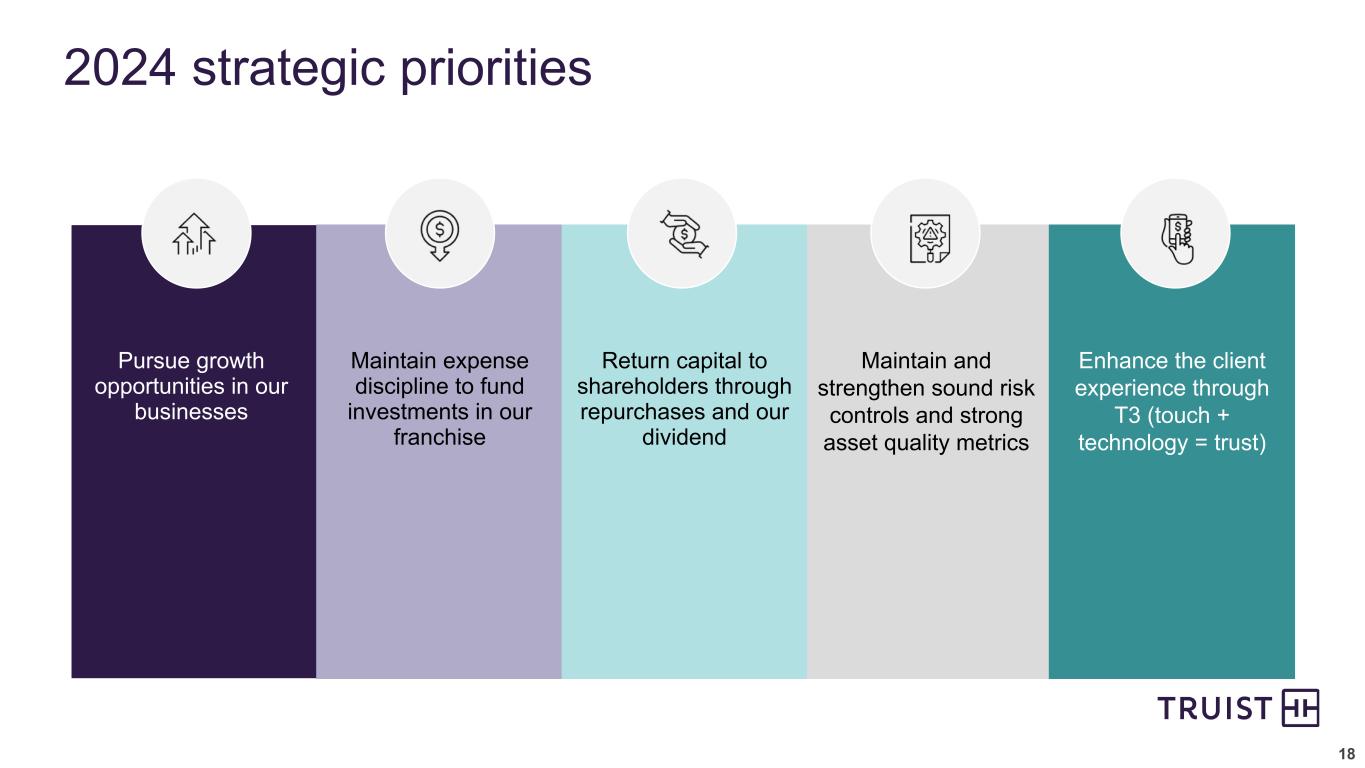 2024 strategic priorities

Pursue growth opportunities in our businesses

Maintain expense discipline to fund investments in our franchise

Return capital to shareholders through repurchases and our dividend

Maintain and strengthen sound risk controls and strong asset quality metrics

Enhance the client experience through T3 (touch + technology = trust)

TRUIST

18